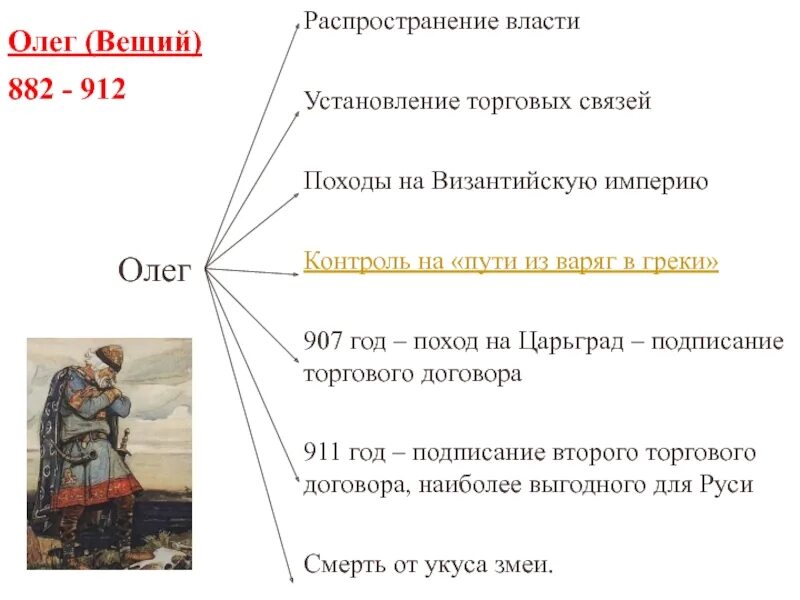 Олег (Вещий)
882 - 912

Олег

Распространение власти

Установление торговых связей

Походы на Византийскую империю

Контроль на «пути из варяг в греки»

907 год – поход на Царьград – подписание торгового договора

911 год – подписание второго торгового договора, наиболее выгодного для Руси

Смерть от укуса змеи.